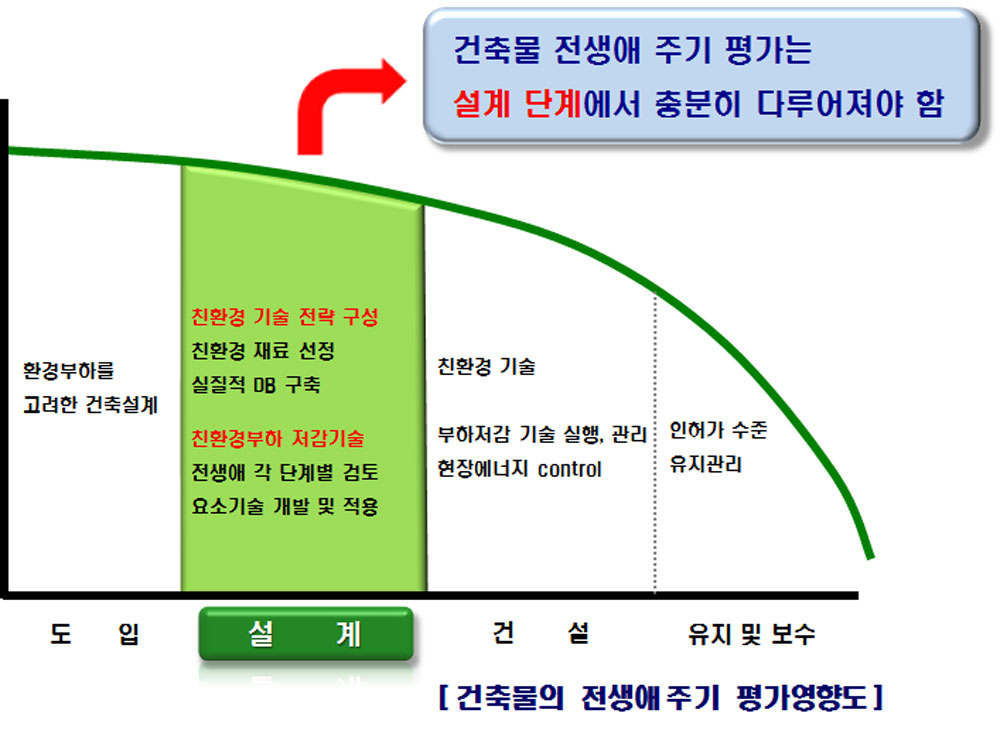 건축물 전생애 주기 평가는
설계 단계에서 충분히 다루어져야 함

환경부하를
고려한 건축설계

친환경 기술 전략 구성
친환경 재료 선정
실질적 DB 구축

친환경부하 저감기술
전생애 각 단계별 검토
요소기술 개발 및 적용

친환경 기술

부하저감 기술 실행, 관리
현장에너지 control

인허가 수준
유지관리

도 입

설 계

건 설

유지 및 보수

[ 건축물의 전생애 주기 평가영향도 ]